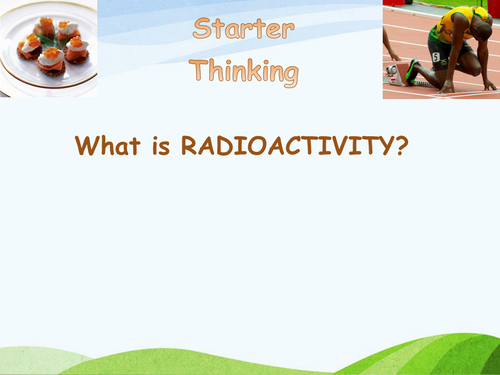 Starter
Thinking

5

What is RADIOACTIVITY?